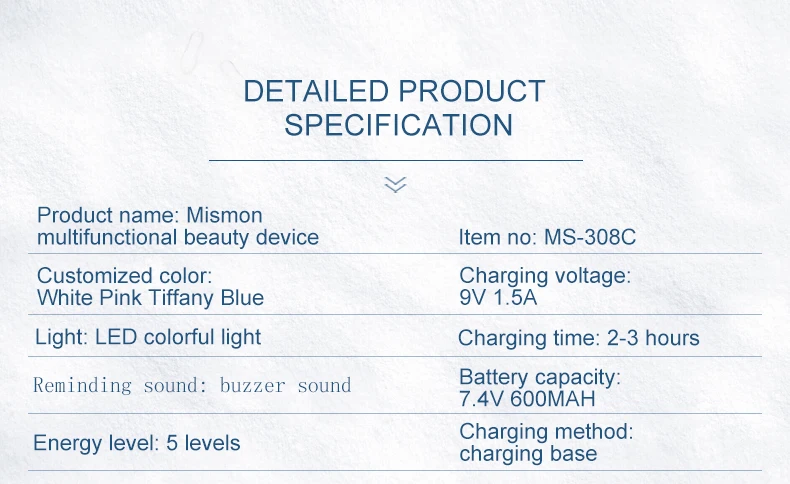 DETAILED PRODUCT SPECIFICATION

| Product name: Mismon multifunctional beauty device | Item no: MS-308C |
|---|---|
| Customized color: White Pink Tiffany Blue | Charging voltage: 9V 1.5A |
| Light: LED colorful light | Charging time: 2-3 hours |
| Reminding sound: buzzer sound | Battery capacity: 7.4V 600MAH |
| Energy level: 5 levels | Charging method: charging base |